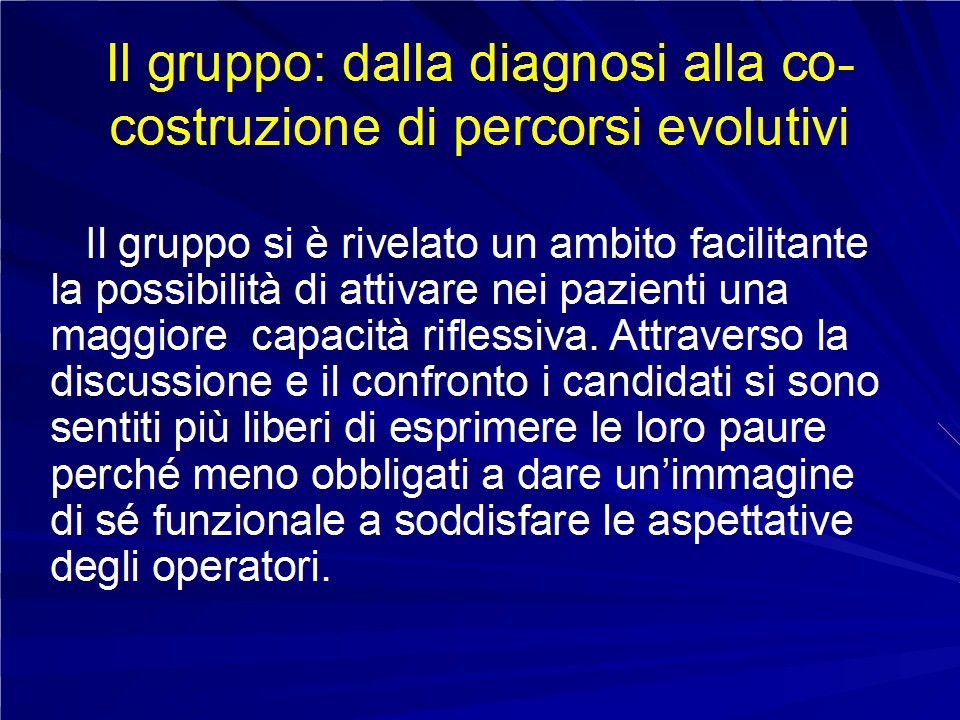 Il gruppo: dalla diagnosi alla co-costruzione di percorsi evolutivi

Il gruppo si è rivelato un ambito facilitante la possibilità di attivare nei pazienti una maggiore capacità riflessiva. Attraverso la discussione e il confronto i candidati si sono sentiti più liberi di esprimere le loro paure perché meno obbligati a dare un’immagine di sé funzionale a soddisfare le aspettative degli operatori.